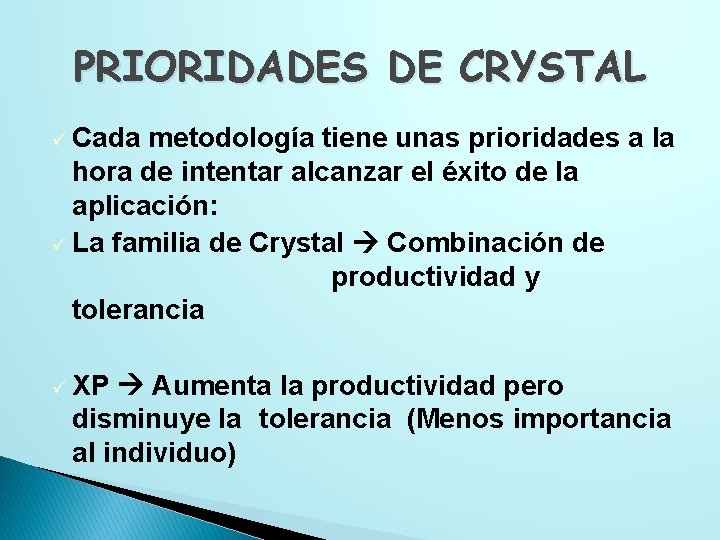 PRIORIDADES DE CRYSTAL

✓ Cada metodología tiene unas prioridades a la hora de intentar alcanzar el éxito de la aplicación:

✓ La familia de Crystal → Combinación de productividad y tolerancia

✓ XP → Aumenta la productividad pero disminuye la tolerancia (Menos importancia al individuo)